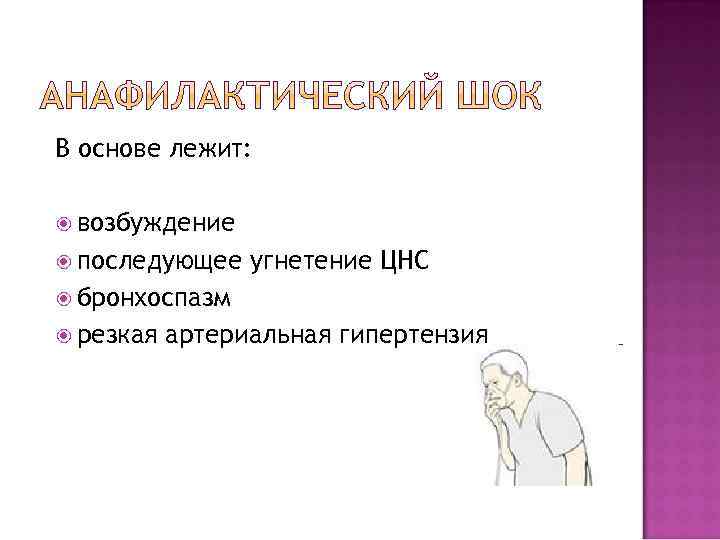 АНАФИЛАКТИЧЕСКИЙ ШОК

В основе лежит:

возбуждение
последующее угнетение ЦНС
бронхоспазм
резкая артериальная гипертензия